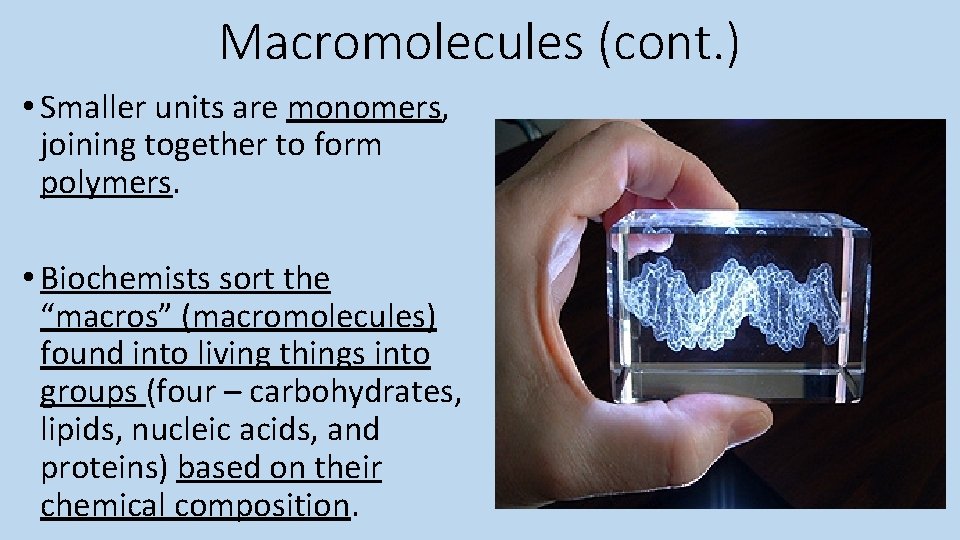 Macromolecules (cont.)

• Smaller units are monomers, joining together to form polymers.

• Biochemists sort the “macros” (macromolecules) found into living things into groups (four – carbohydrates, lipids, nucleic acids, and proteins) based on their chemical composition.